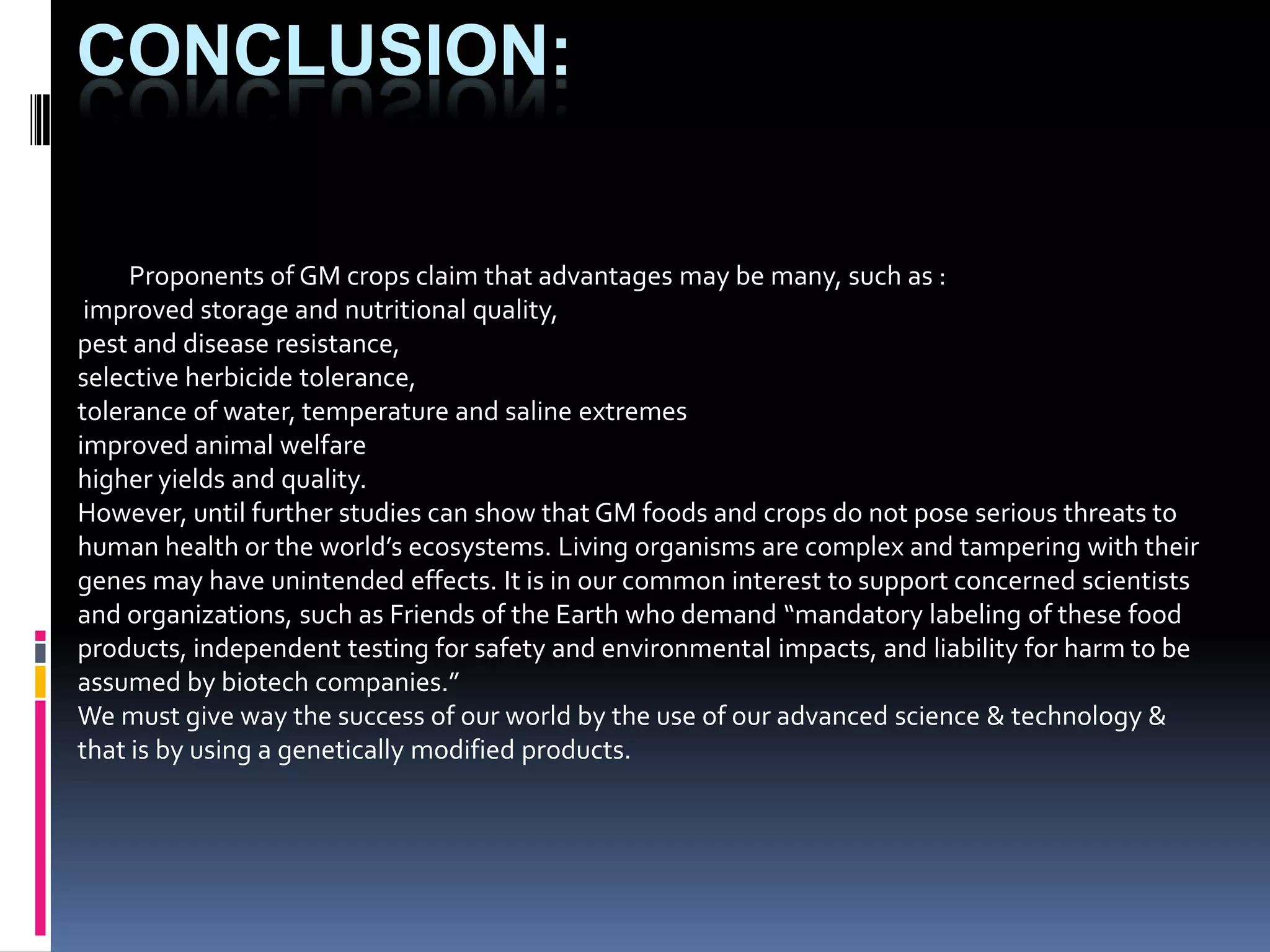 CONCLUSION:

Proponents of GM crops claim that advantages may be many, such as :
improved storage and nutritional quality,
pest and disease resistance,
selective herbicide tolerance,
tolerance of water, temperature and saline extremes
improved animal welfare
higher yields and quality.
However, until further studies can show that GM foods and crops do not pose serious threats to human health or the world's ecosystems. Living organisms are complex and tampering with their genes may have unintended effects. It is in our common interest to support concerned scientists and organizations, such as Friends of the Earth who demand "mandatory labeling of these food products, independent testing for safety and environmental impacts, and liability for harm to be assumed by biotech companies."
We must give way the success of our world by the use of our advanced science & technology & that is by using a genetically modified products.